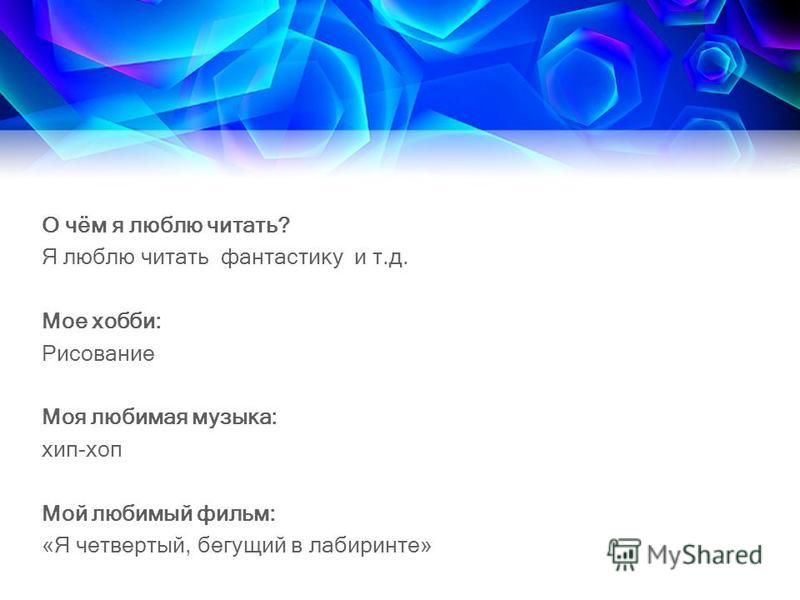 О чём я люблю читать?
Я люблю читать фантастику и т.д.

Мое хобби:
Рисование

Моя любимая музыка:
хип-хоп

Мой любимый фильм:
«Я четвертый, бегущий в лабиринте»

MyShared